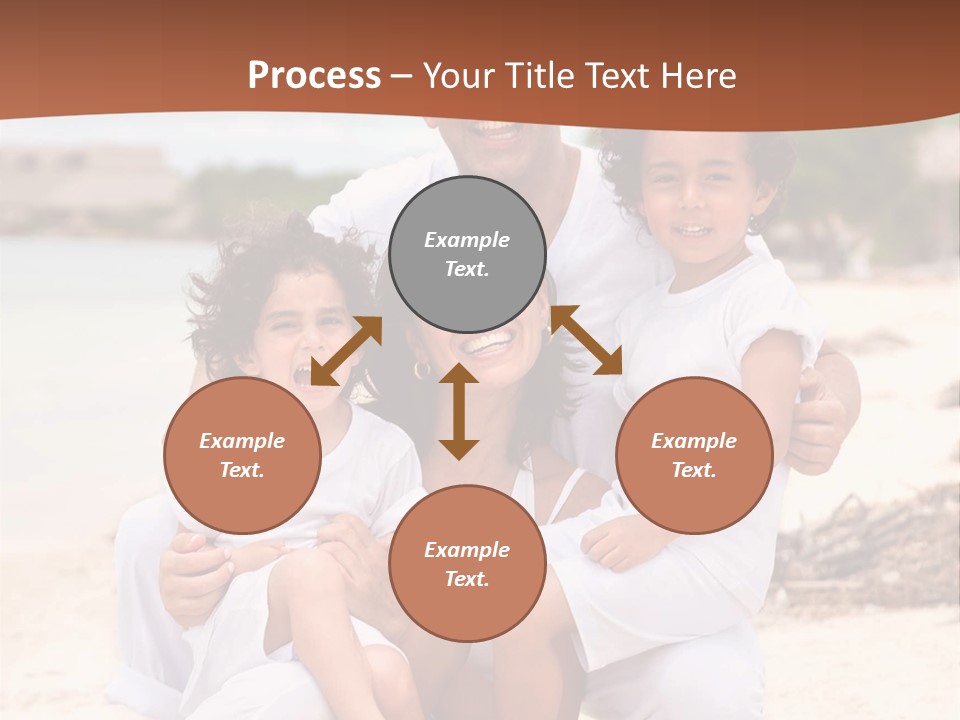 Process – Your Title Text Here

Example Text.

Example Text.

Example Text.

Example Text.